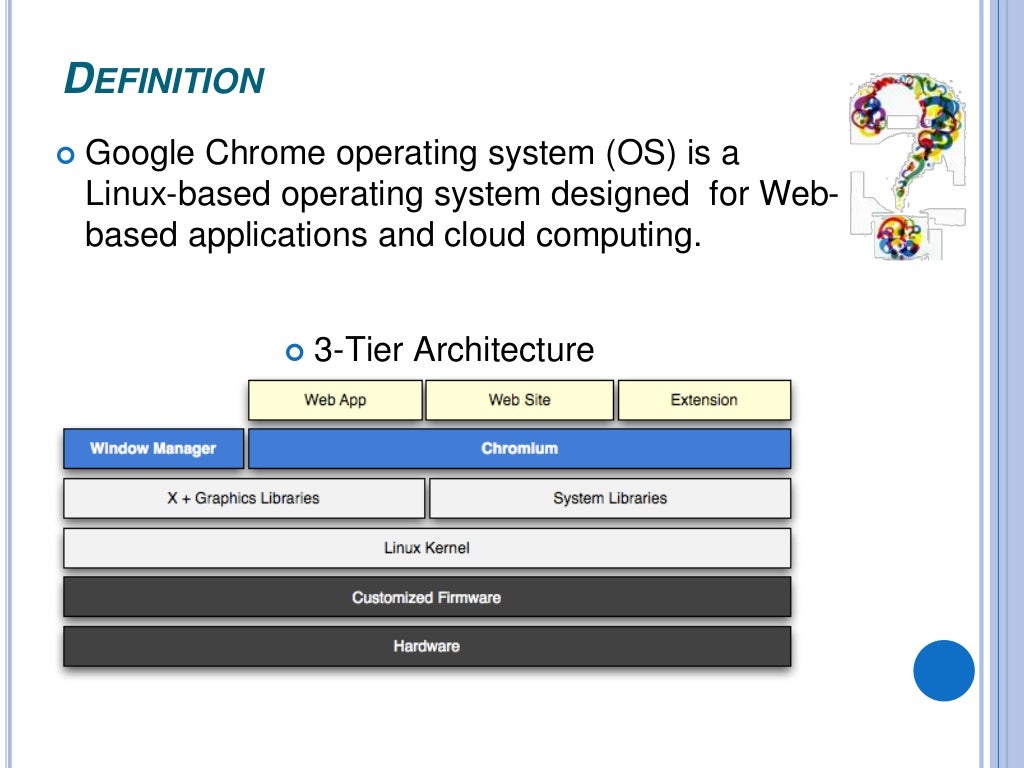 DEFINITION

Google Chrome operating system (OS) is a Linux-based operating system designed for Web-based applications and cloud computing.

3-Tier Architecture

Web App
Web Site
Extension
Window Manager
Chromium
X + Graphics Libraries
System Libraries
Linux Kernel
Customized Firmware
Hardware